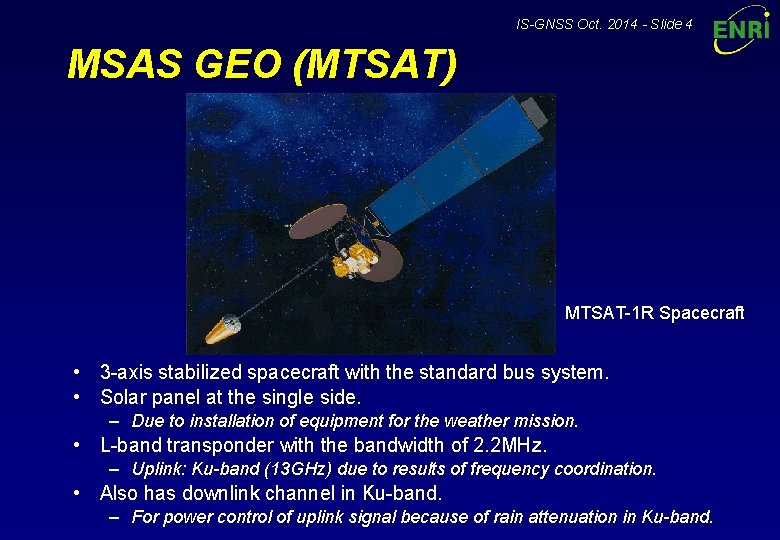 IS-GNSS Oct. 2014 - Slide 4

ENRI

MSAS GEO (MTSAT)

MTSAT-1R Spacecraft

• 3-axis stabilized spacecraft with the standard bus system.
• Solar panel at the single side.
– Due to installation of equipment for the weather mission.
• L-band transponder with the bandwidth of 2.2MHz.
– Uplink: Ku-band (13GHz) due to results of frequency coordination.
• Also has downlink channel in Ku-band.
– For power control of uplink signal because of rain attenuation in Ku-band.